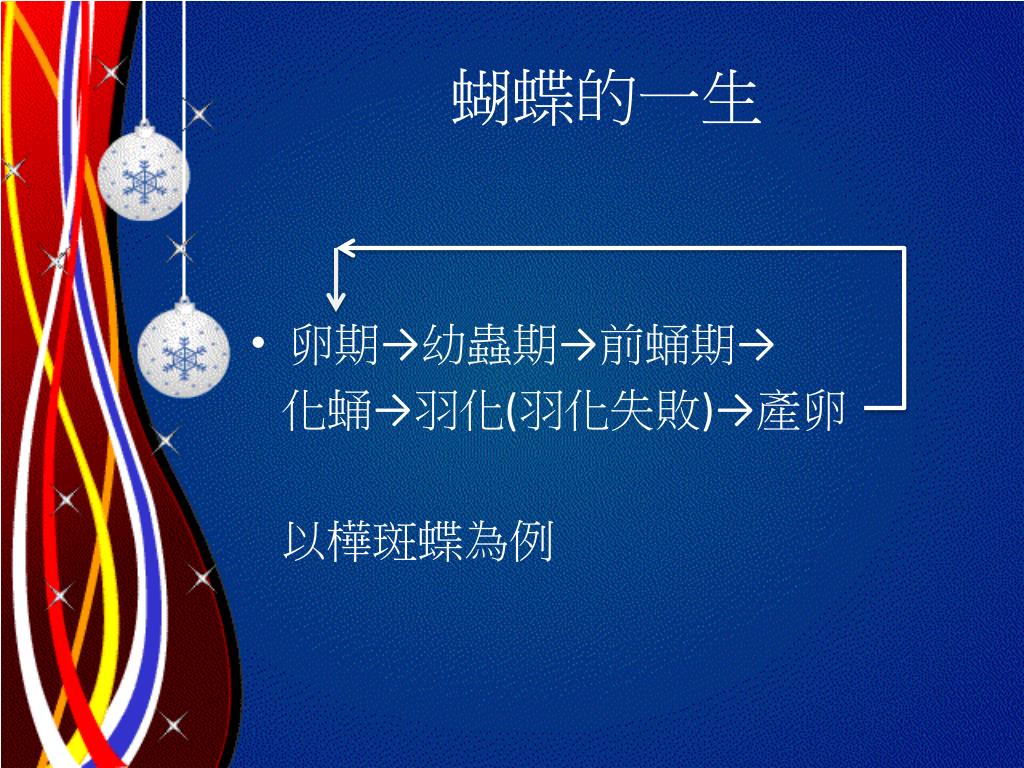 蝴蝶的一生

• 卵期→幼蟲期→前蛹期→化蛹→羽化(羽化失敗)→產卵

以樺斑蝶為例